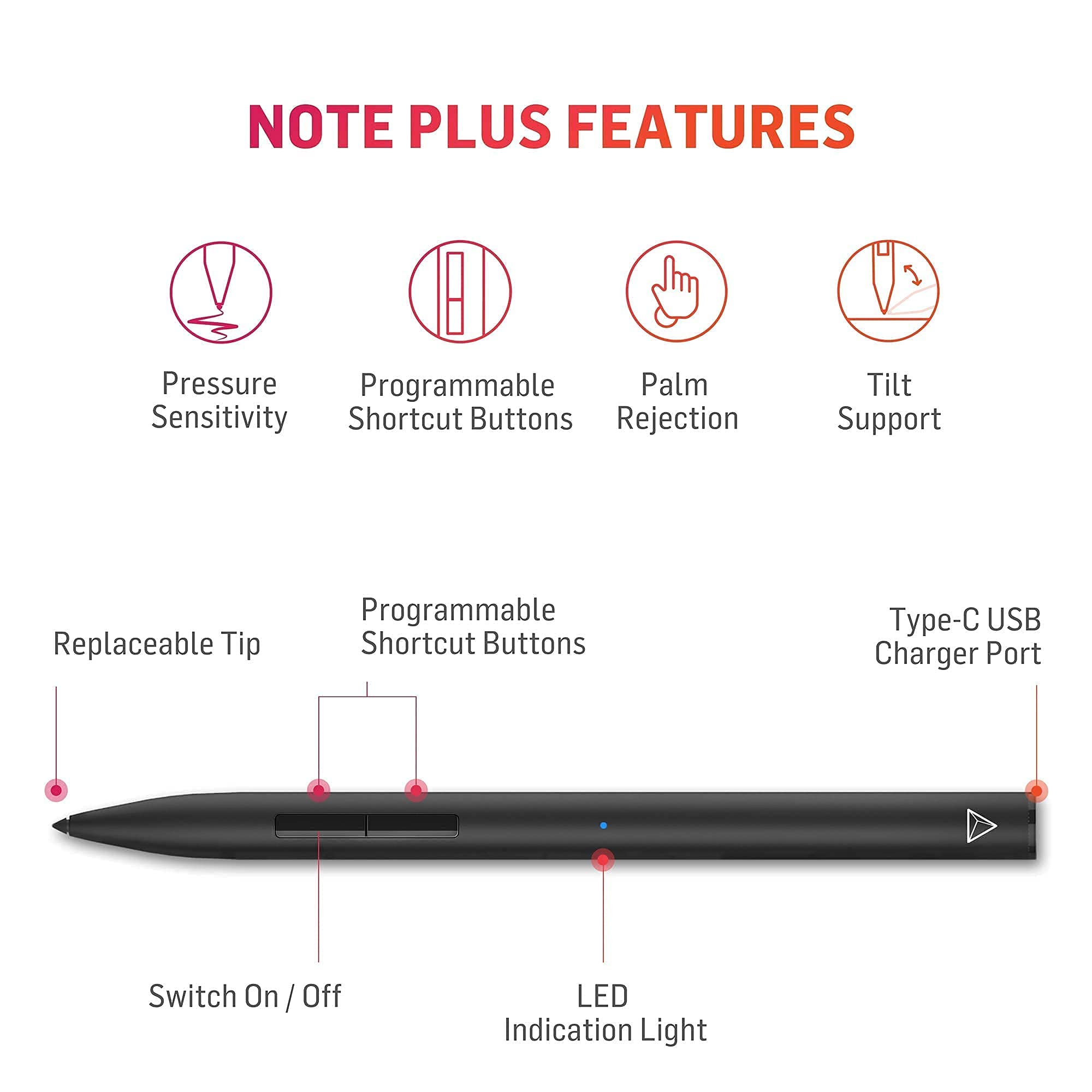 NOTE PLUS FEATURES

Pressure Sensitivity

Programmable Shortcut Buttons

Palm Rejection

Tilt Support

Replaceable Tip

Programmable Shortcut Buttons

Type-C USB Charger Port

Switch On / Off

LED Indication Light